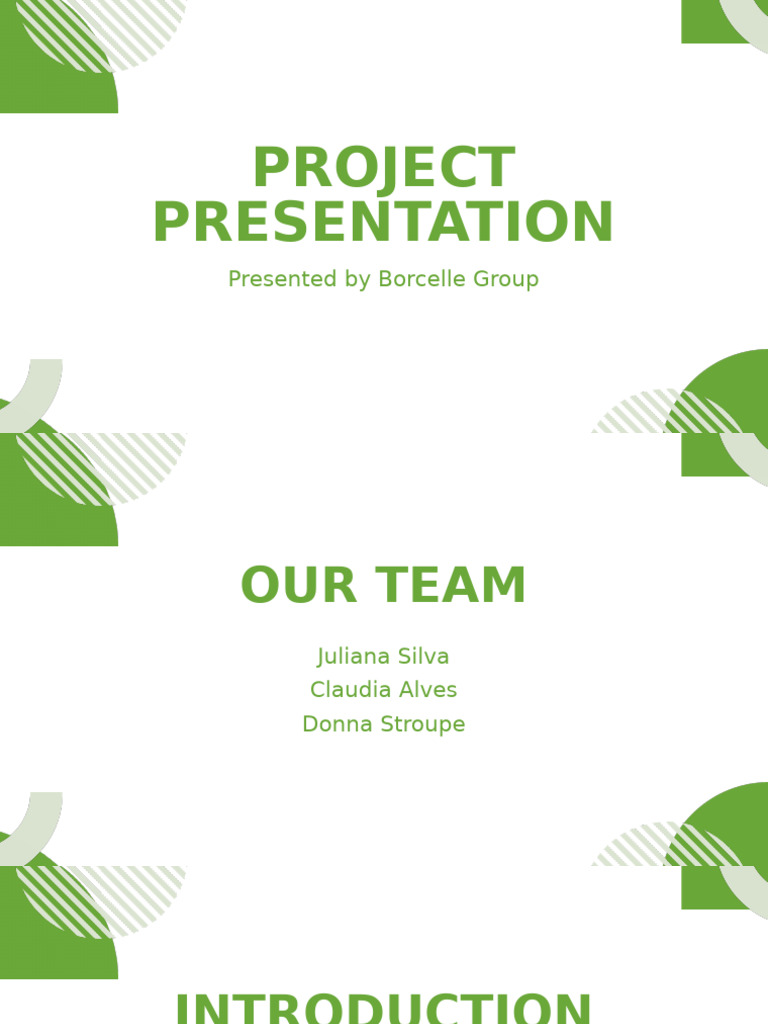 PROJECT PRESENTATION

Presented by Borcelle Group

OUR TEAM

Juliana Silva
Claudia Alves
Donna Stroupe

INTRODUCTION